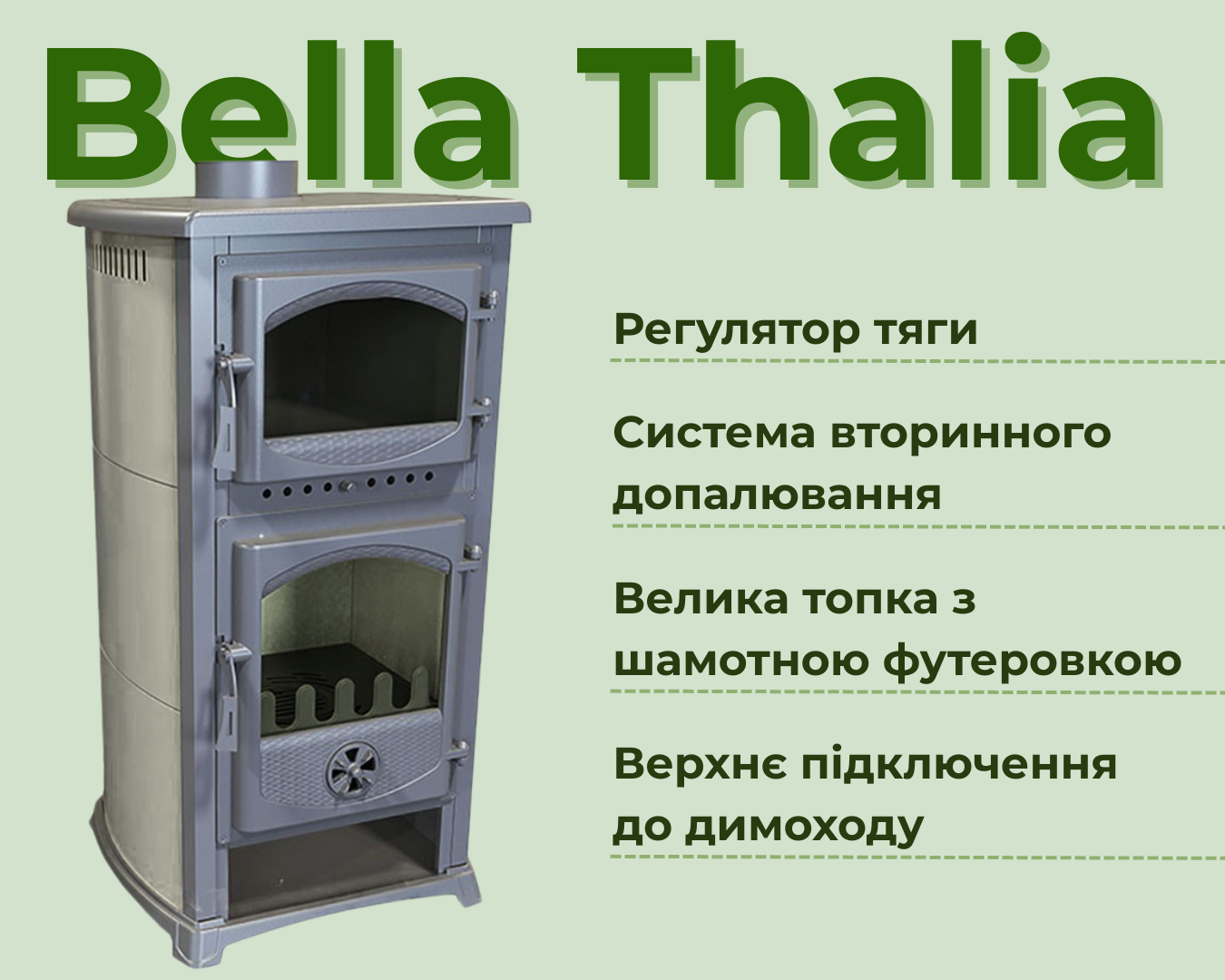 Bella Thalia

Регулятор тяги

Система вторинного допалювання

Велика топка з шамотною футеровкою

Верхнє підключення до димоходу